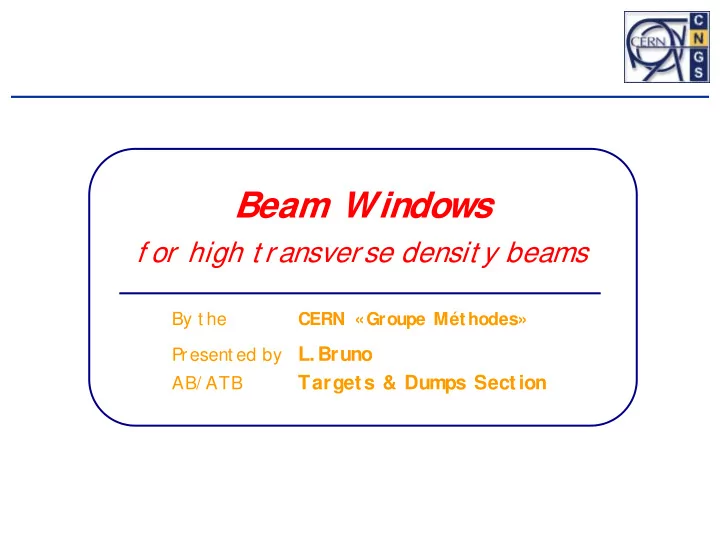 CERN
C
N
G
S

Beam Windows

for high transverse density beams

By the CERN «Groupe Méthodes»

Presented by L. Bruno

AB/ATB Targets & Dumps Section